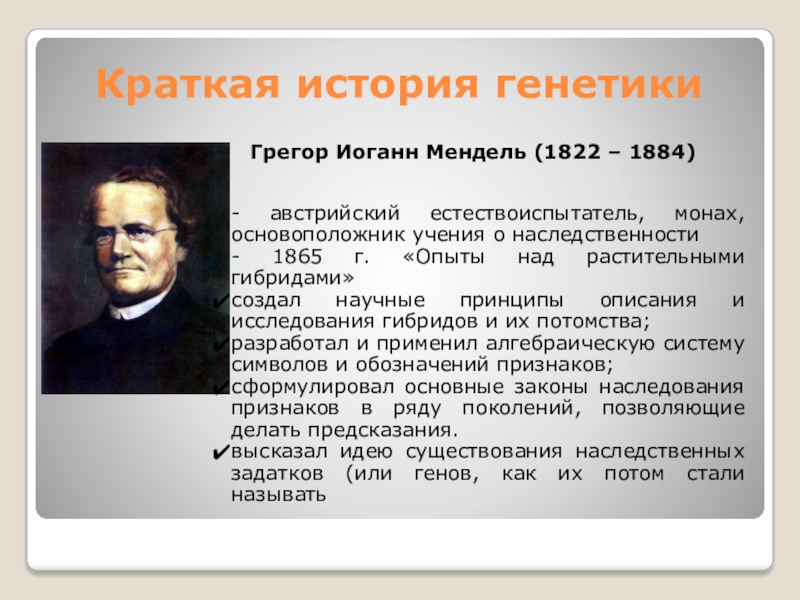 Краткая история генетики

Грегор Иоганн Мендель (1822 – 1884)

- австрийский естествоиспытатель, монах, основоположник учения о наследственности
- 1865 г. «Опыты над растительными гибридами»
✔создал научные принципы описания и исследования гибридов и их потомства;
✔разработал и применил алгебраическую систему символов и обозначений признаков;
✔сформулировал основные законы наследования признаков в ряду поколений, позволяющие делать предсказания.
✔высказал идею существования наследственных задатков (или генов, как их потом стали называть